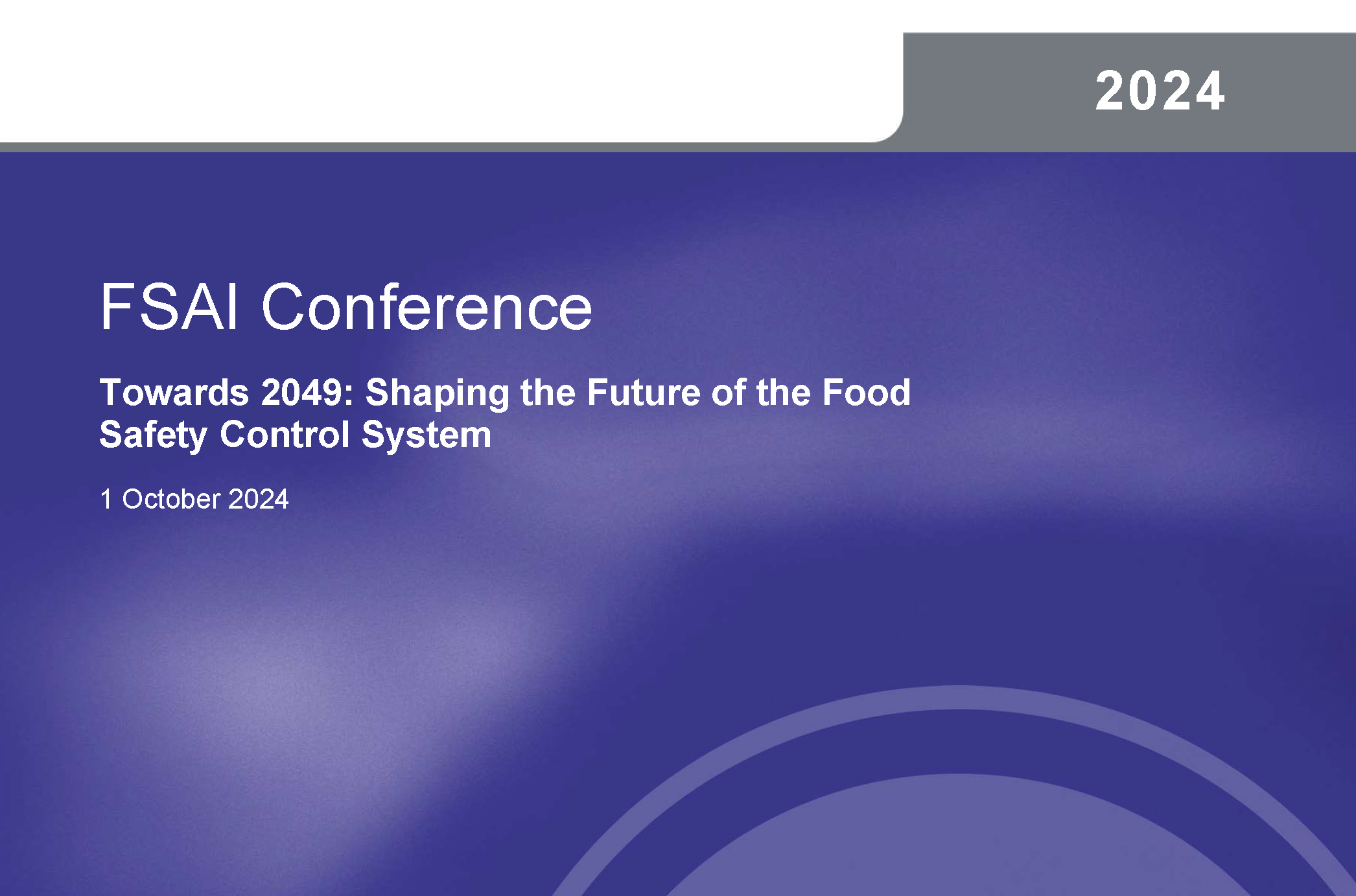 2024

FSAI Conference

Towards 2049: Shaping the Future of the Food Safety Control System

1 October 2024